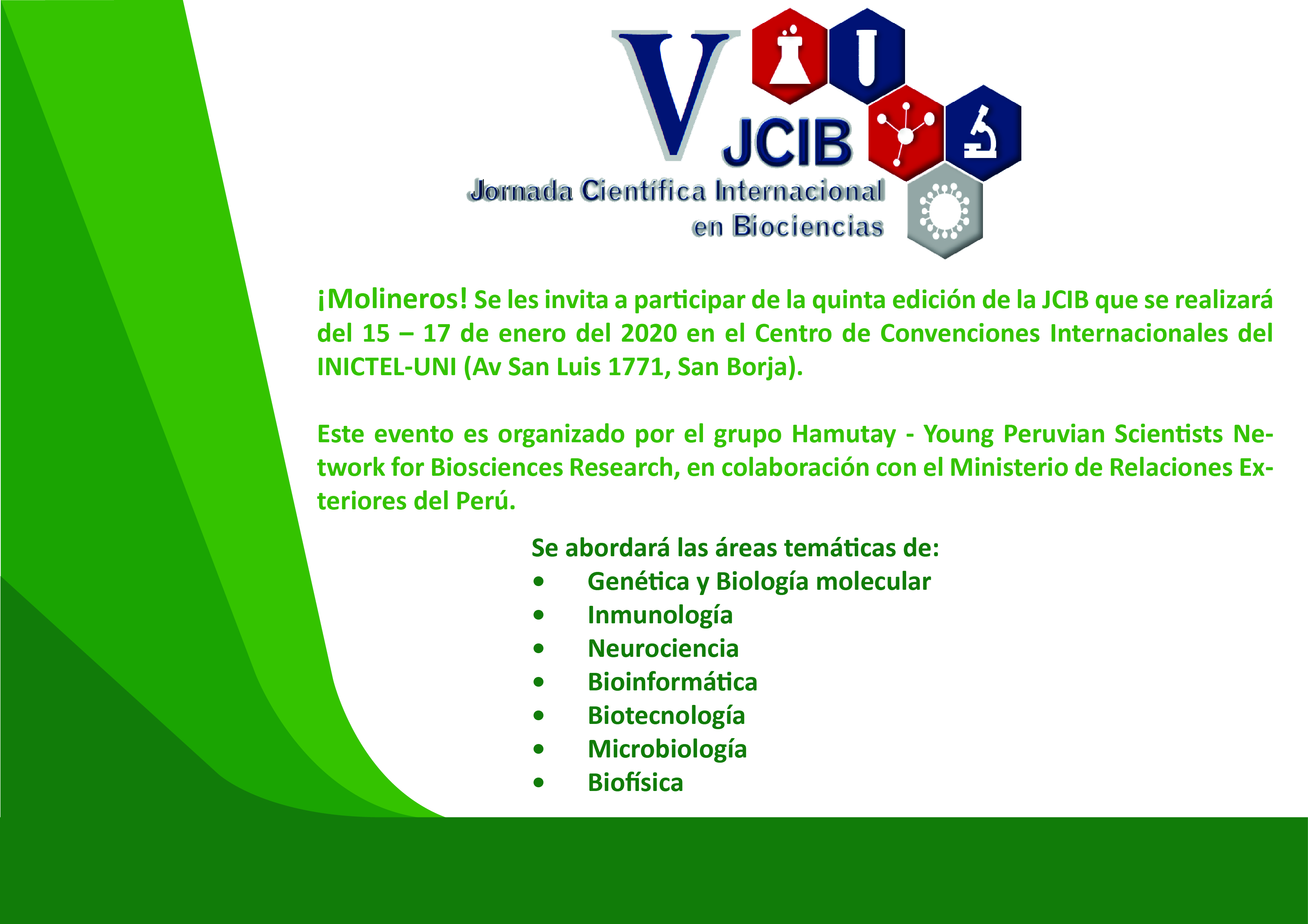 V JCIB
Jornada Científica Internacional en Biociencias

¡Molineros! Se les invita a participar de la quinta edición de la JCIB que se realizará del 15 – 17 de enero del 2020 en el Centro de Convenciones Internacionales del INICTEL-UNI (Av San Luis 1771, San Borja).

Este evento es organizado por el grupo Hamutay - Young Peruvian Scientists Network for Biosciences Research, en colaboración con el Ministerio de Relaciones Exteriores del Perú.

Se abordará las áreas temáticas de:
• Genética y Biología molecular
• Inmunología
• Neurociencia
• Bioinformática
• Biotecnología
• Microbiología
• Biofísica